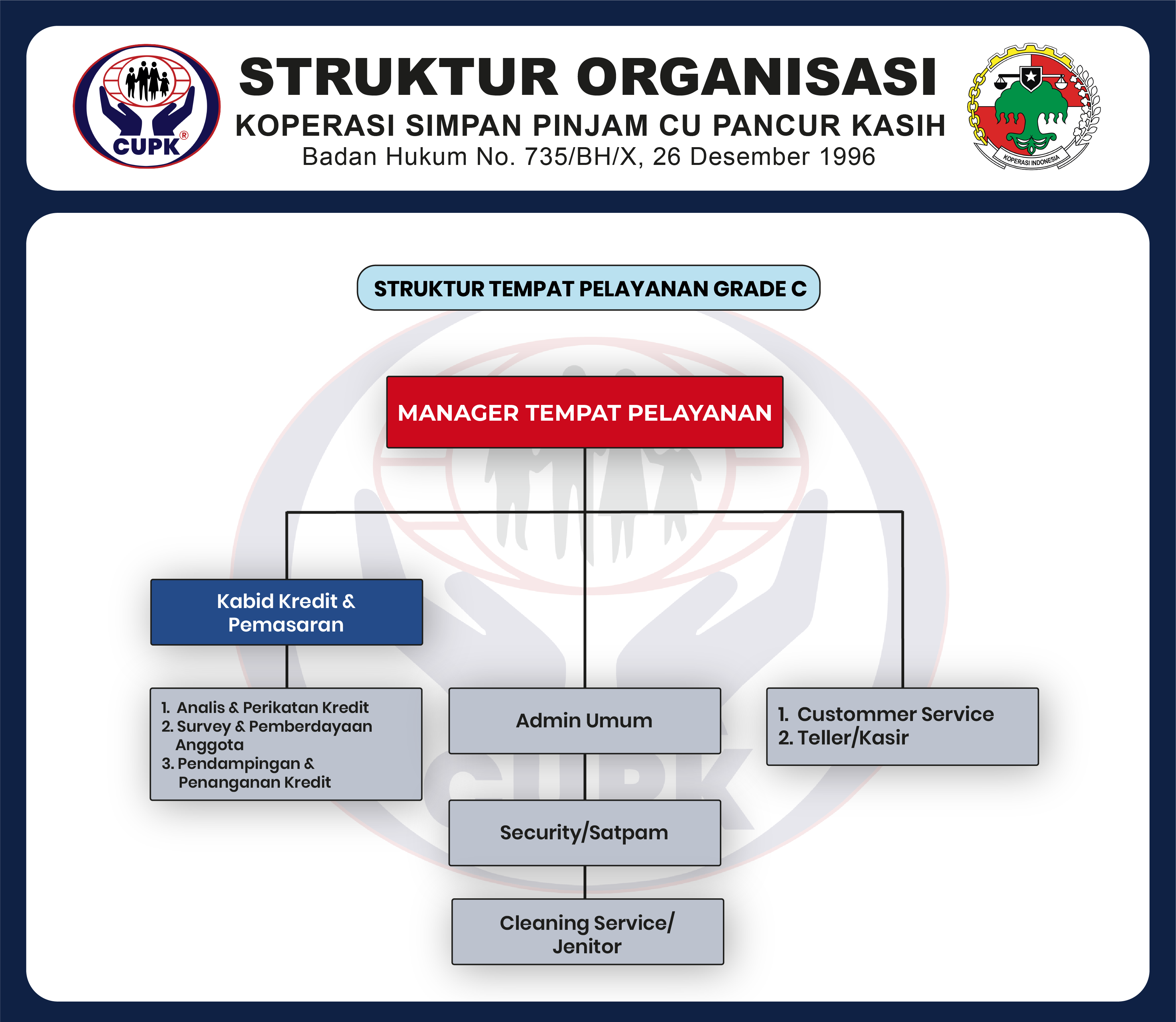 CUPK®

STRUKTUR ORGANISASI
KOPERASI SIMPAN PINJAM CU PANCUR KASIH
Badan Hukum No. 735/BH/X, 26 Desember 1996

KOPERASI INDONESIA

STRUKTUR TEMPAT PELAYANAN GRADE C

MANAGER TEMPAT PELAYANAN

Kabid Kredit & Pemasaran

1. Analis & Perikatan Kredit
2. Survey & Pemberdayaan Anggota
3. Pendampingan & Penanganan Kredit

Admin Umum

Security/Satpam

Cleaning Service/ Jenitor

1. Custommer Service
2. Teller/Kasir

CUPK